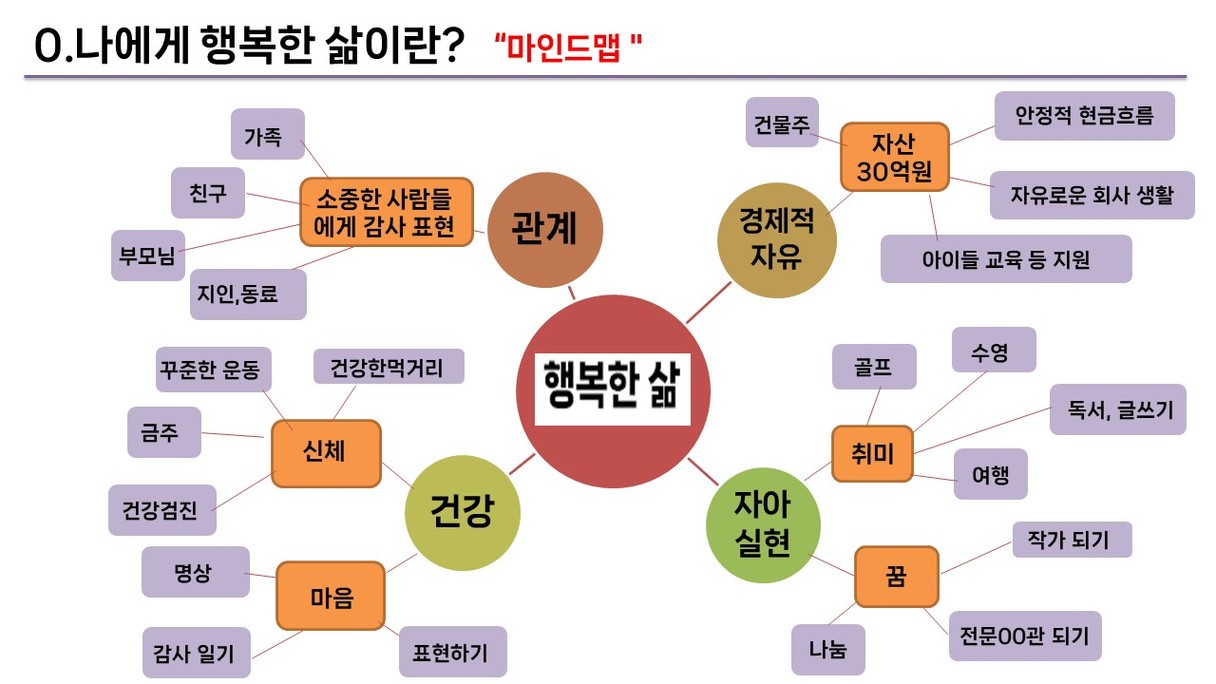 0.나에게 행복한 삶이란? "마인드맵 "

행복한 삶

관계
소중한 사람들에게 감사 표현
가족
친구
부모님
지인,동료

경제적 자유
자산 30억원
건물주
안정적 현금흐름
자유로운 회사 생활
아이들 교육 등 지원

건강
신체
꾸준한 운동
건강한먹거리
금주
건강검진
마음
명상
감사 일기
표현하기

자아 실현
취미
골프
수영
독서, 글쓰기
여행
꿈
작가 되기
전문OO관 되기
나눔